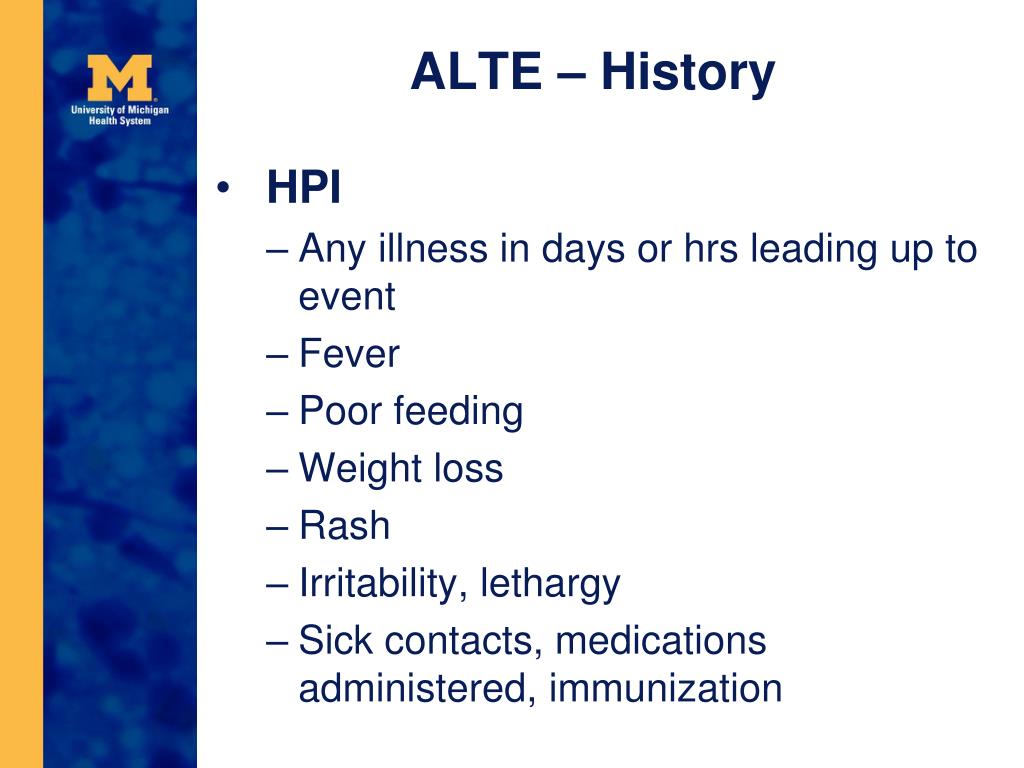 M
University of Michigan
Health System

ALTE – History

• HPI
– Any illness in days or hrs leading up to event
– Fever
– Poor feeding
– Weight loss
– Rash
– Irritability, lethargy
– Sick contacts, medications administered, immunization